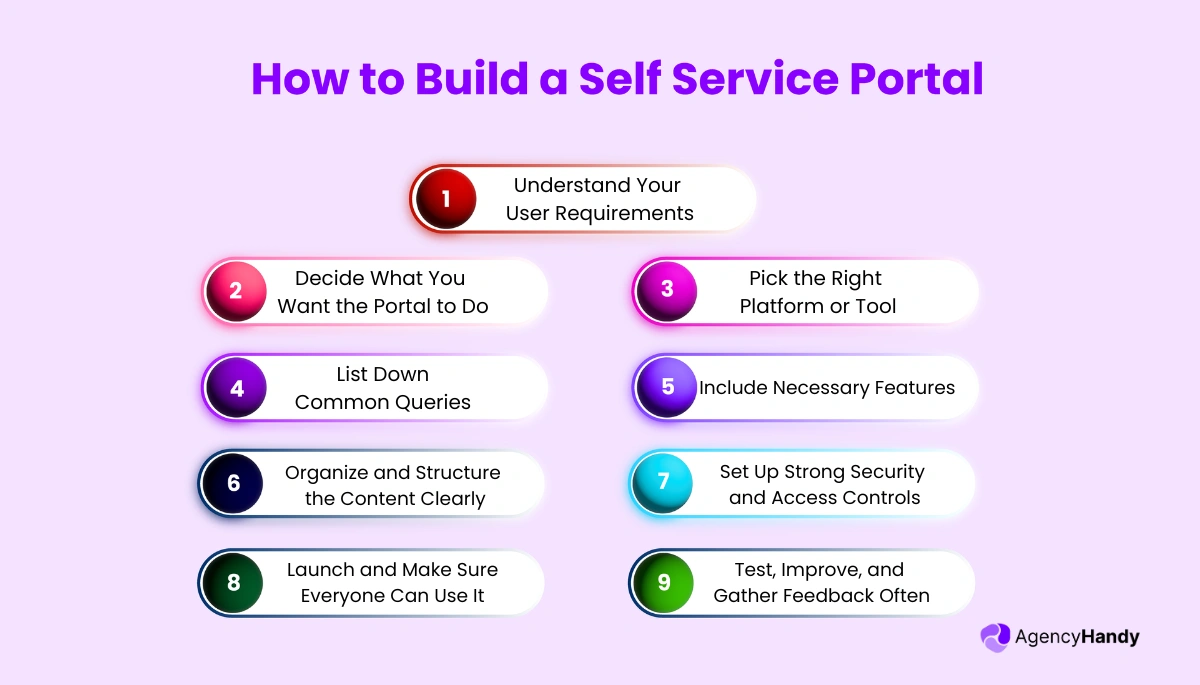 How to Build a Self Service Portal

1 Understand Your User Requirements

2 Decide What You Want the Portal to Do

3 Pick the Right Platform or Tool

4 List Down Common Queries

5 Include Necessary Features

6 Organize and Structure the Content Clearly

7 Set Up Strong Security and Access Controls

8 Launch and Make Sure Everyone Can Use It

9 Test, Improve, and Gather Feedback Often

AgencyHandy